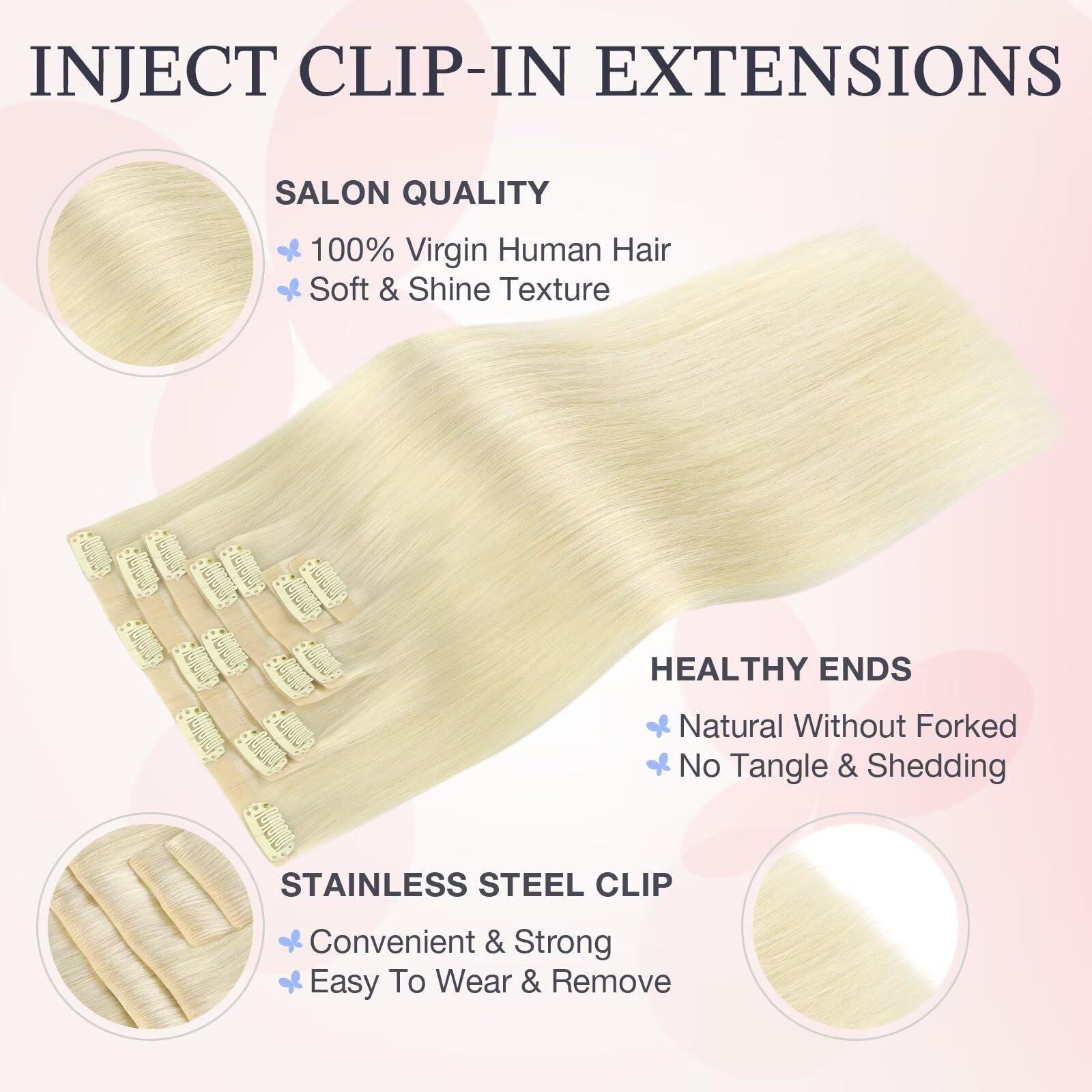 INJECT CLIP-IN EXTENSIONS

SALON QUALITY

100% Virgin Human Hair
Soft & Shine Texture

HEALTHY ENDS

Natural Without Forked
No Tangle & Shedding

STAINLESS STEEL CLIP

Convenient & Strong
Easy To Wear & Remove